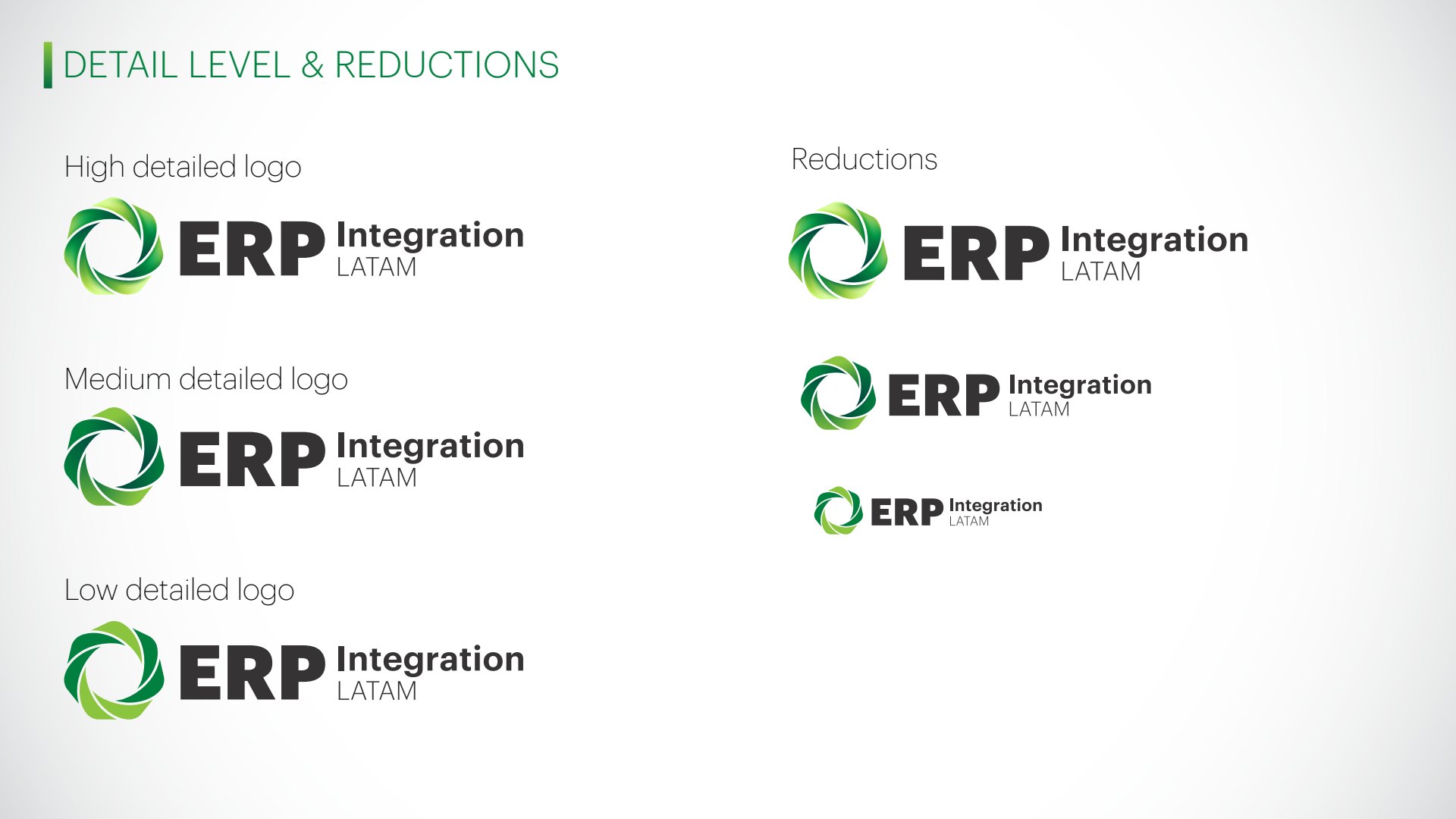 DETAIL LEVEL & REDUCTIONS

High detailed logo

ERP Integration LATAM

Medium detailed logo

ERP Integration LATAM

Low detailed logo

ERP Integration LATAM

Reductions

ERP Integration LATAM

ERP Integration LATAM

ERP Integration LATAM